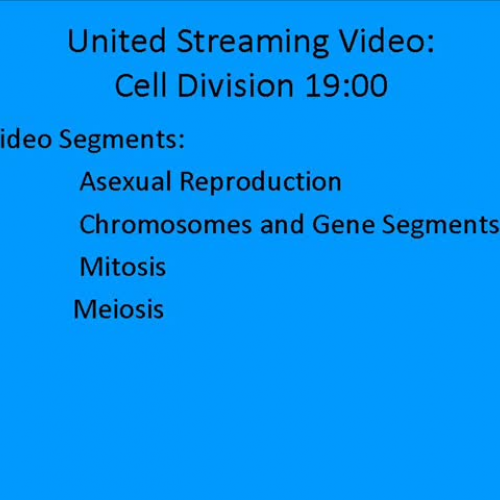 United Streaming Video:
Cell Division 19:00

ideo Segments:

Asexual Reproduction

Chromosomes and Gene Segments

Mitosis

Meiosis